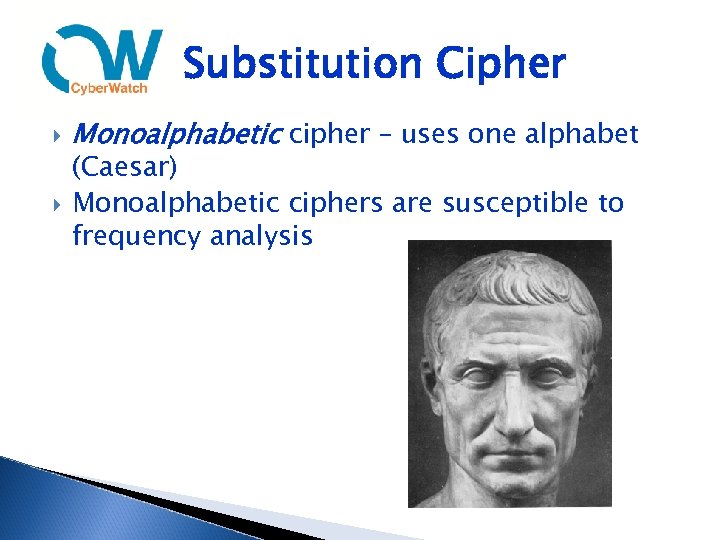 CW
CyberWatch

Substitution Cipher

Monoalphabetic cipher – uses one alphabet (Caesar)

Monoalphabetic ciphers are susceptible to frequency analysis